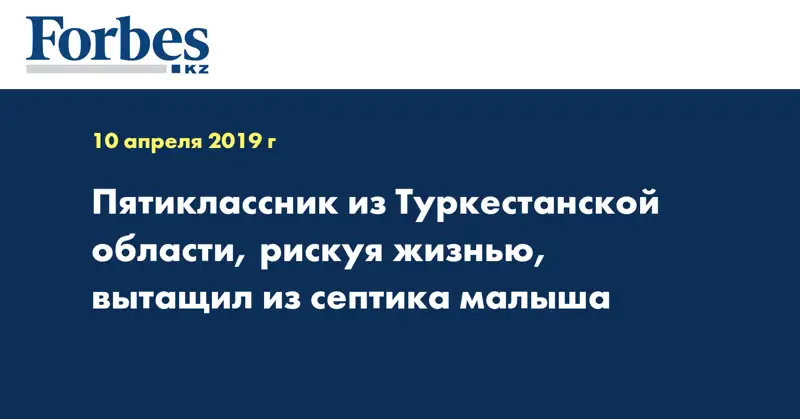 Forbes
KZ

10 апреля 2019 г

Пятиклассник из Туркестанской области, рискуя жизнью, вытащил из септика малыша